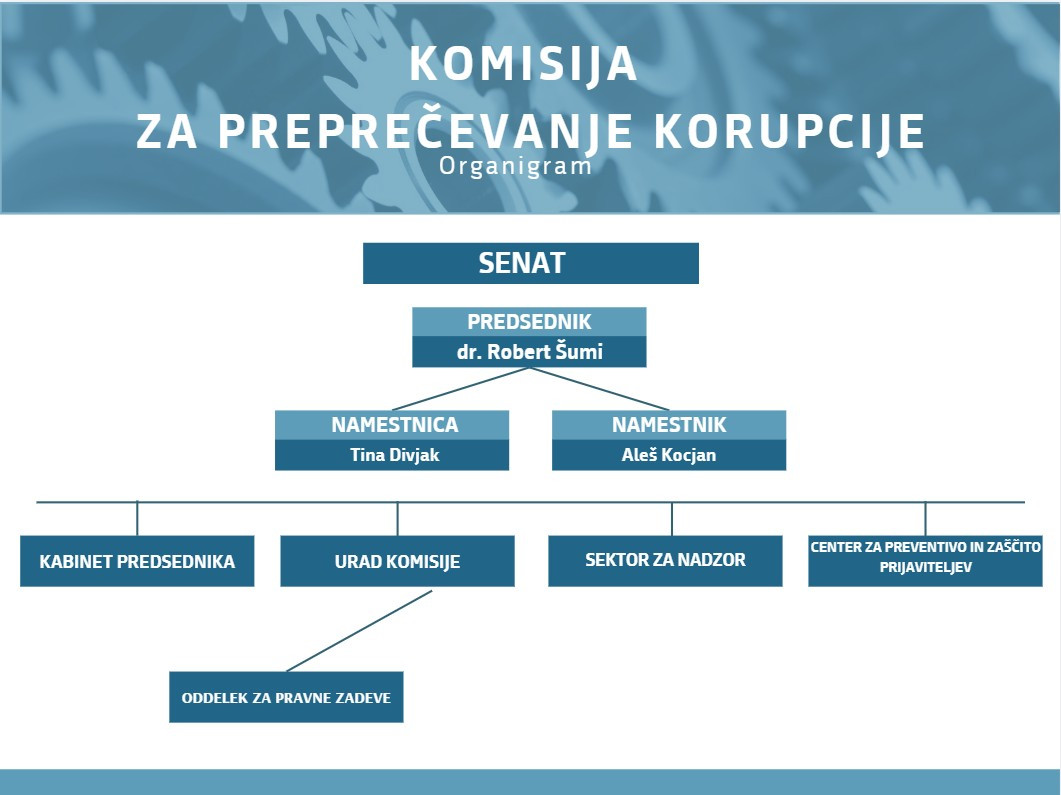 KOMISIJA
ZA PREPREČEVANJE KORUPCIJE
Organigram

SENAT

PREDSEDNIK
dr. Robert Šumi

NAMESTNICA
Tina Divjak

NAMESTNIK
Aleš Kocjan

KABINET PREDSEDNIKA

URAD KOMISIJE

SEKTOR ZA NADZOR

CENTER ZA PREVENTIVO IN ZAŠČITO PRIJAVITELJEV

ODDELEK ZA PRAVNE ZADEVE